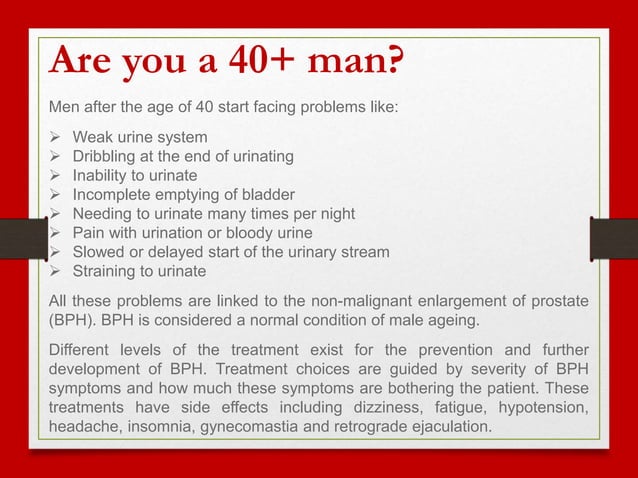 Are you a 40+ man?

Men after the age of 40 start facing problems like:

➢ Weak urine system
➢ Dribbling at the end of urinating
➢ Inability to urinate
➢ Incomplete emptying of bladder
➢ Needing to urinate many times per night
➢ Pain with urination or bloody urine
➢ Slowed or delayed start of the urinary stream
➢ Straining to urinate

All these problems are linked to the non-malignant enlargement of prostate (BPH). BPH is considered a normal condition of male ageing.

Different levels of the treatment exist for the prevention and further development of BPH. Treatment choices are guided by severity of BPH symptoms and how much these symptoms are bothering the patient. These treatments have side effects including dizziness, fatigue, hypotension, headache, insomnia, gynecomastia and retrograde ejaculation.